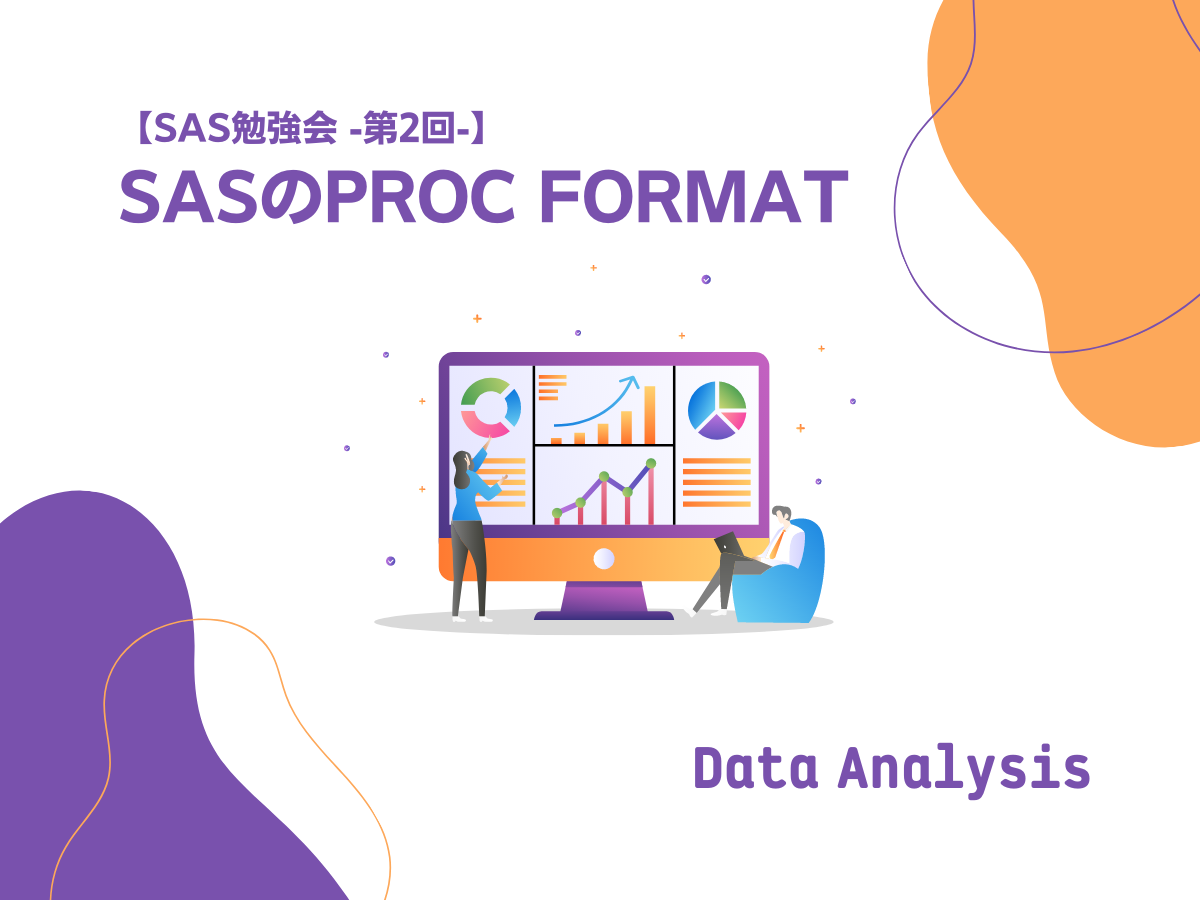 【SAS勉強会 -第2回-】
SASのPROC FORMAT

Data Analysis